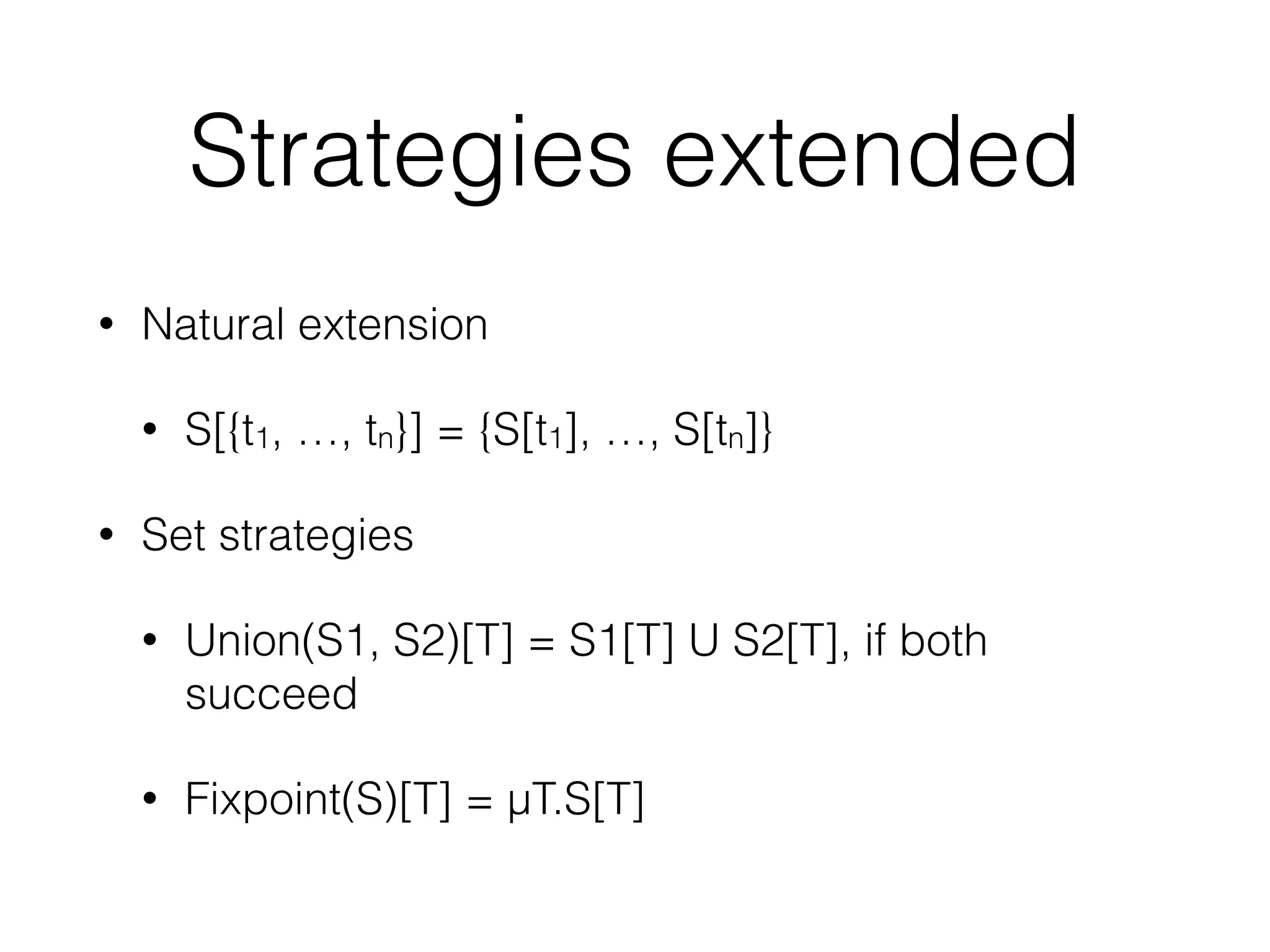 Strategies extended

• Natural extension

• $S[\{t_1, \ldots, t_n\}] = \{S[t_1], \ldots, S[t_n]\}$

• Set strategies

• Union(S1, S2)[T] = S1[T] U S2[T], if both succeed

• Fixpoint(S)[T] = μT.S[T]